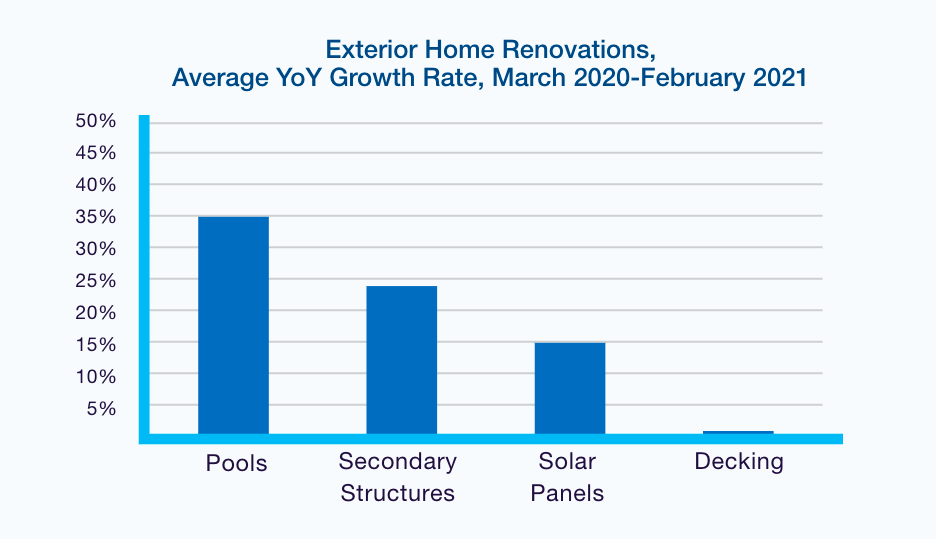 Exterior Home Renovations,
Average YoY Growth Rate, March 2020-February 2021

50%
45%
40%
35%
30%
25%
20%
15%
10%
5%

Pools
Secondary Structures
Solar Panels
Decking